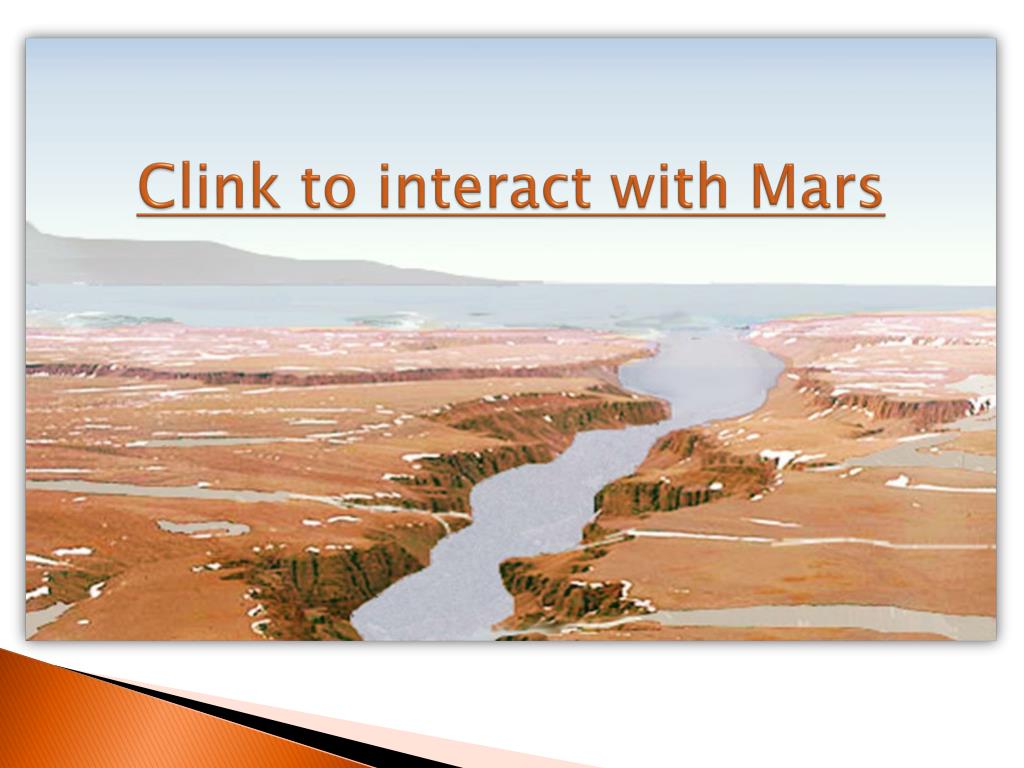 Clink to interact with Mars